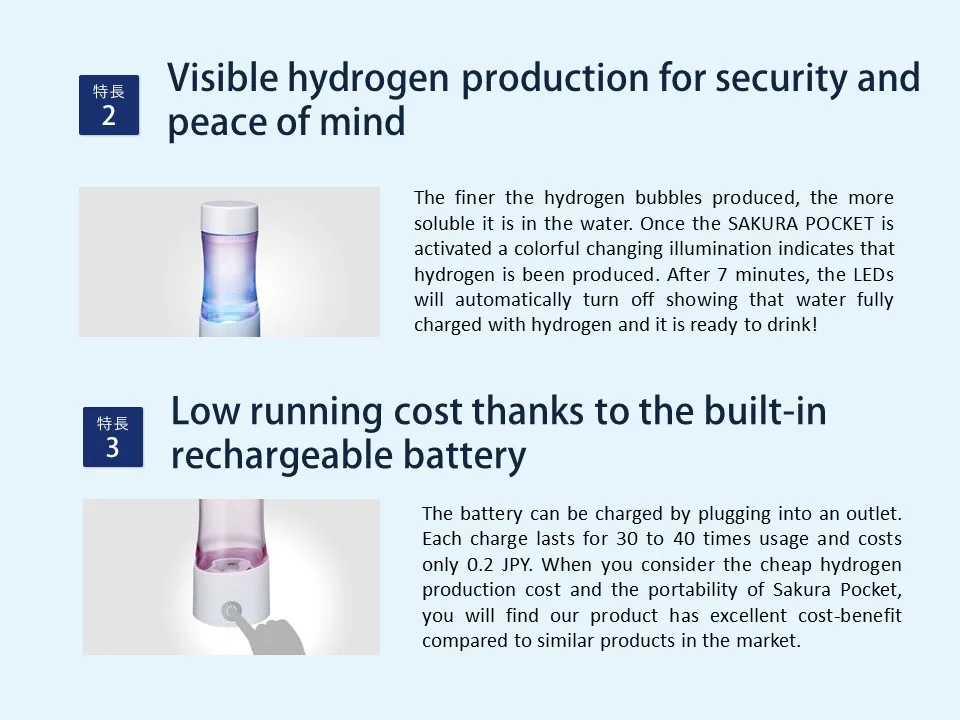 特長
2

Visible hydrogen production for security and peace of mind

The finer the hydrogen bubbles produced, the more soluble it is in the water. Once the SAKURA POCKET is activated a colorful changing illumination indicates that hydrogen is been produced. After 7 minutes, the LEDs will automatically turn off showing that water fully charged with hydrogen and it is ready to drink!

特長
3

Low running cost thanks to the built-in rechargeable battery

The battery can be charged by plugging into an outlet. Each charge lasts for 30 to 40 times usage and costs only 0.2 JPY. When you consider the cheap hydrogen production cost and the portability of Sakura Pocket, you will find our product has excellent cost-benefit compared to similar products in the market.